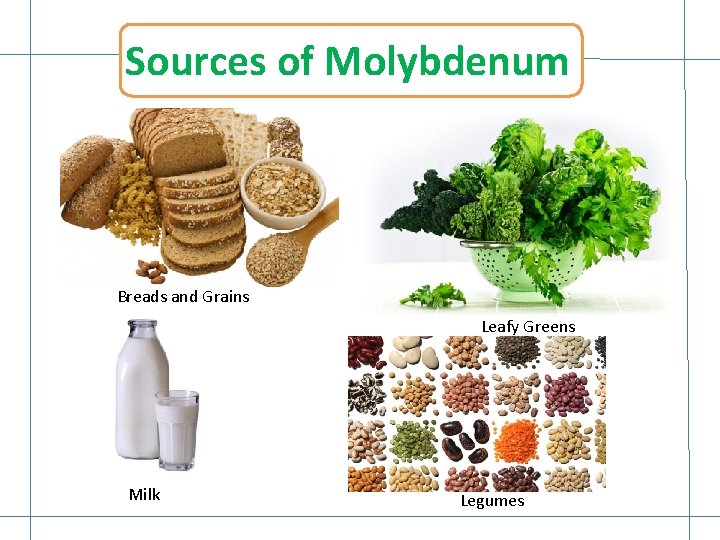 Sources of Molybdenum

Breads and Grains

Leafy Greens

Milk

Legumes